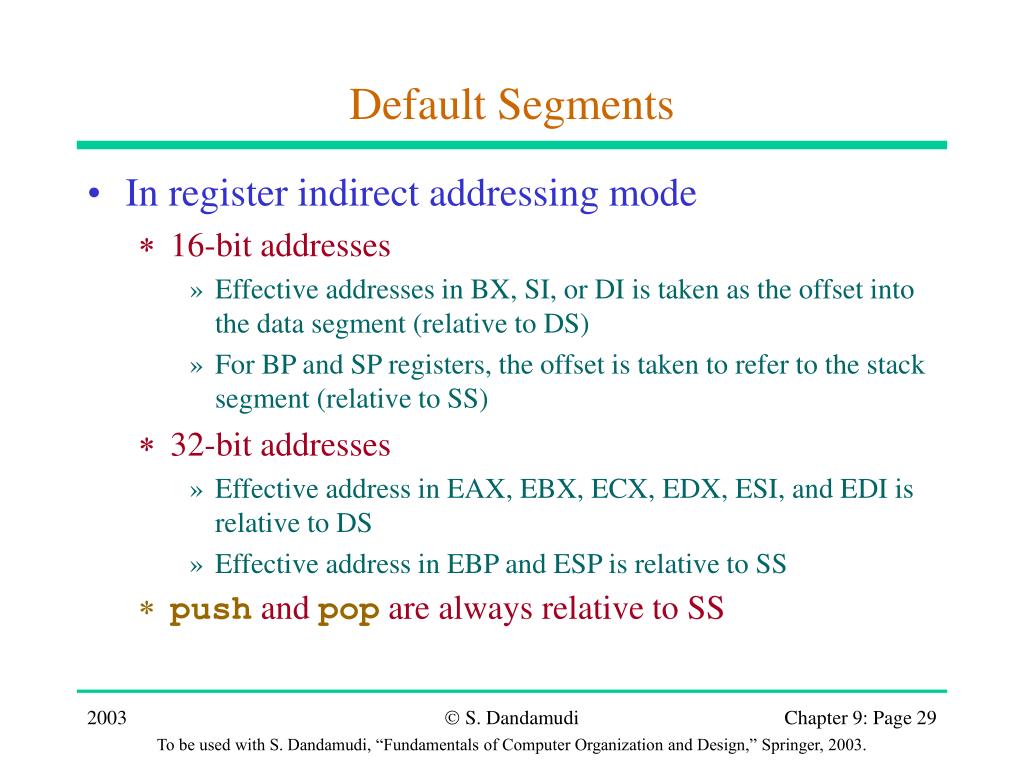 Default Segments

• In register indirect addressing mode
 ∗ 16-bit addresses
  » Effective addresses in BX, SI, or DI is taken as the offset into the data segment (relative to DS)
  » For BP and SP registers, the offset is taken to refer to the stack segment (relative to SS)
 ∗ 32-bit addresses
  » Effective address in EAX, EBX, ECX, EDX, ESI, and EDI is relative to DS
  » Effective address in EBP and ESP is relative to SS
 ∗ push and pop are always relative to SS

2003 © S. Dandamudi Chapter 9: Page 29

To be used with S. Dandamudi, “Fundamentals of Computer Organization and Design,” Springer, 2003.